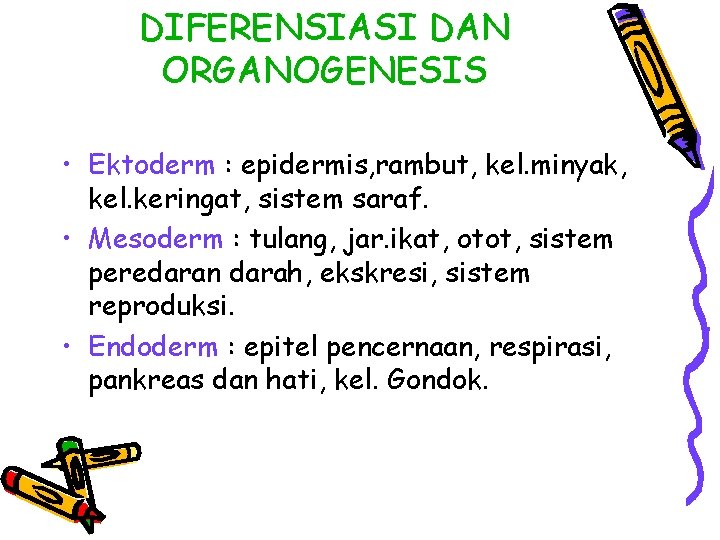 DIFERENSIASI DAN ORGANOGENESIS

• Ektoderm : epidermis,rambut, kel.minyak, kel.keringat, sistem saraf.
• Mesoderm : tulang, jar.ikat, otot, sistem peredaran darah, ekskresi, sistem reproduksi.
• Endoderm : epitel pencernaan, respirasi, pankreas dan hati, kel. Gondok.